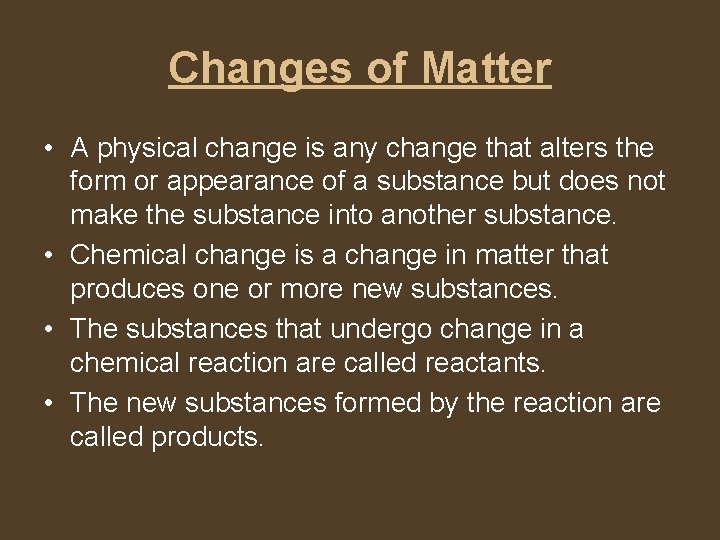 Changes of Matter

• A physical change is any change that alters the form or appearance of a substance but does not make the substance into another substance.
• Chemical change is a change in matter that produces one or more new substances.
• The substances that undergo change in a chemical reaction are called reactants.
• The new substances formed by the reaction are called products.